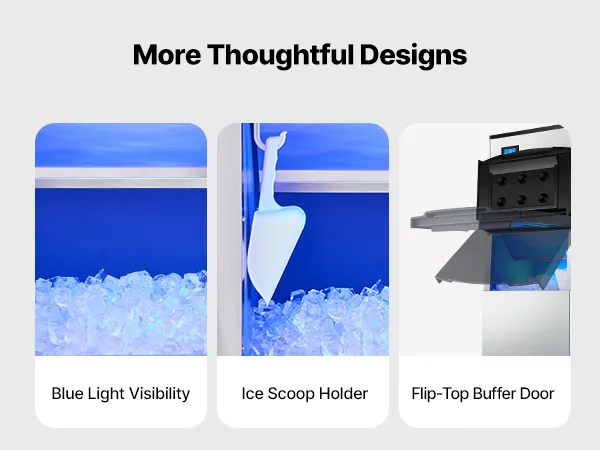 More Thoughtful Designs

Blue Light Visibility

Ice Scoop Holder

Flip-Top Buffer Door